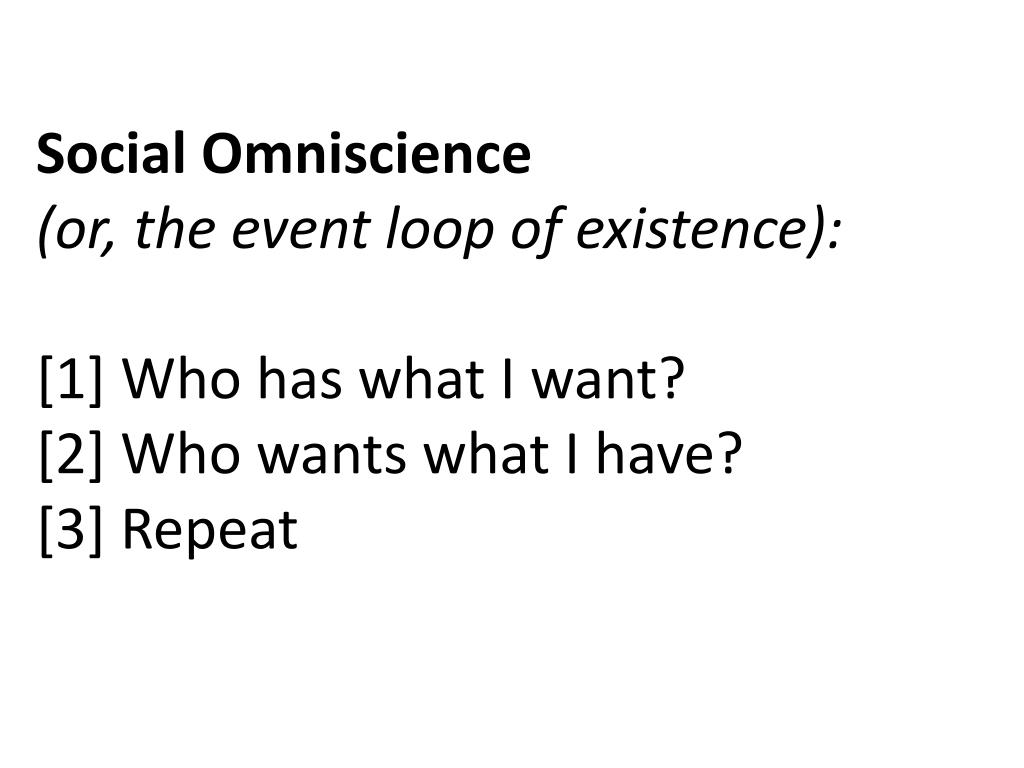 Social Omniscience
(or, the event loop of existence):

[1] Who has what I want?
[2] Who wants what I have?
[3] Repeat